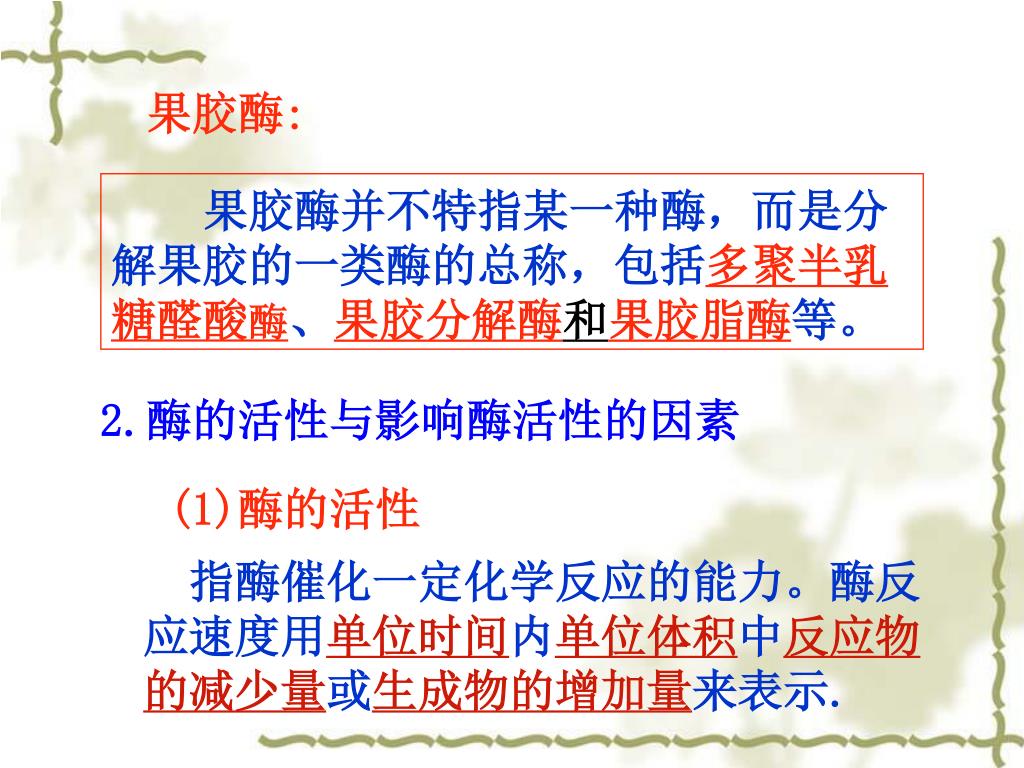 果胶酶:

果胶酶并不特指某一种酶，而是分解果胶的一类酶的总称，包括多聚半乳糖醛酸酶、果胶分解酶和果胶脂酶等。

2.酶的活性与影响酶活性的因素

(1)酶的活性

指酶催化一定化学反应的能力。酶反应速度用单位时间内单位体积中反应物的减少量或生成物的增加量来表示.